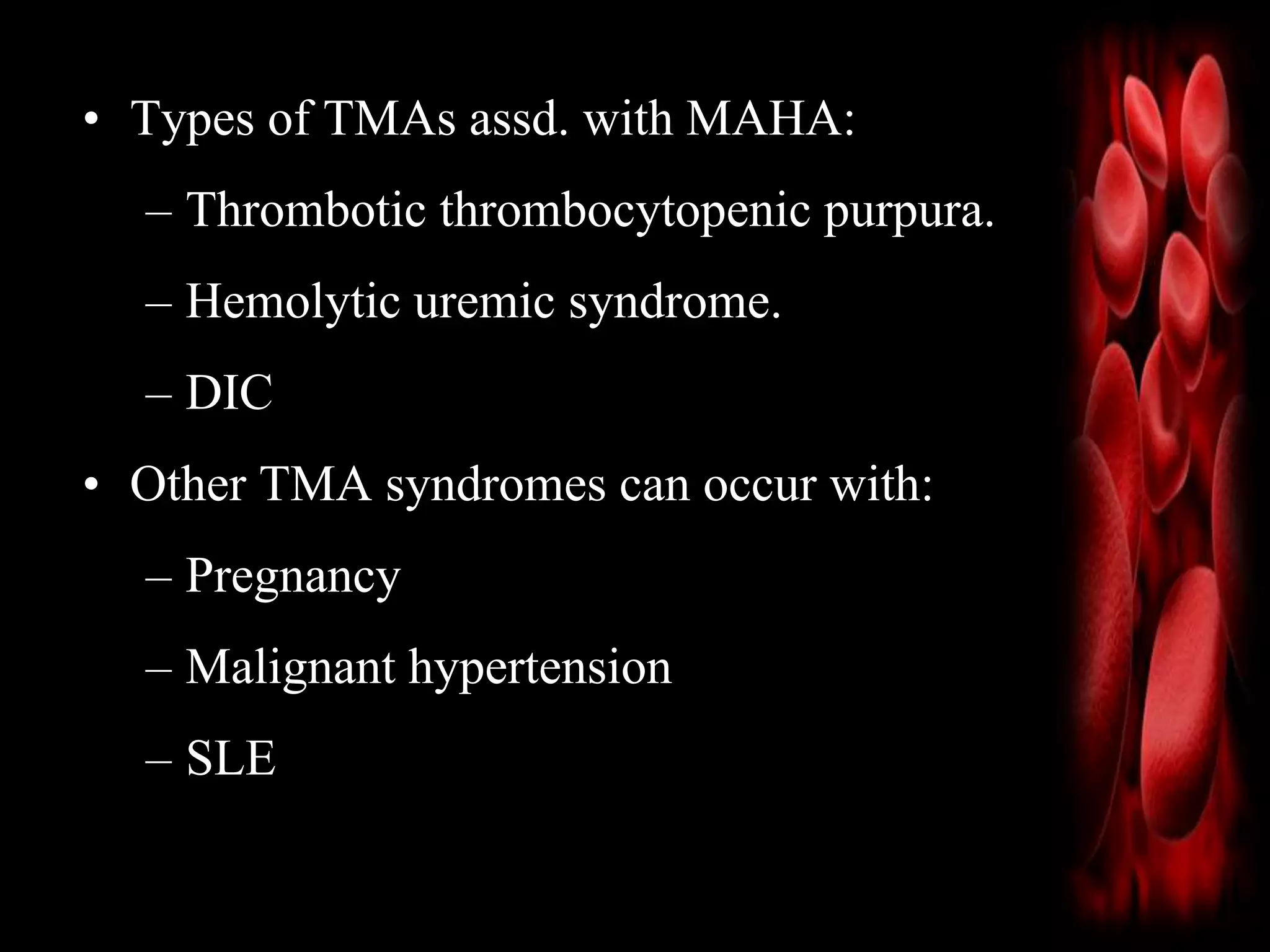 • Types of TMAs assd. with MAHA:

– Thrombotic thrombocytopenic purpura.

– Hemolytic uremic syndrome.

– DIC

• Other TMA syndromes can occur with:

– Pregnancy

– Malignant hypertension

– SLE